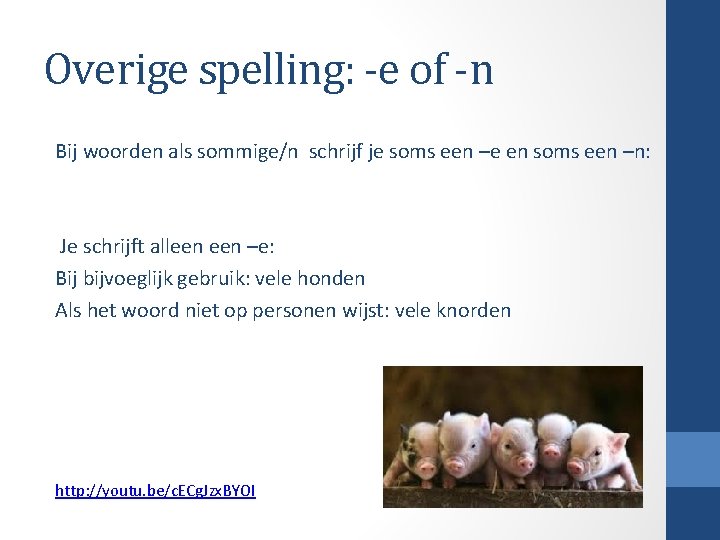 Overige spelling: -e of -n

Bij woorden als sommige/n schrijf je soms een –e en soms een –n:

Je schrijft alleen een –e:
Bij bijvoeglijk gebruik: vele honden
Als het woord niet op personen wijst: vele knorden

http://youtu.be/cECgJzxBYOI